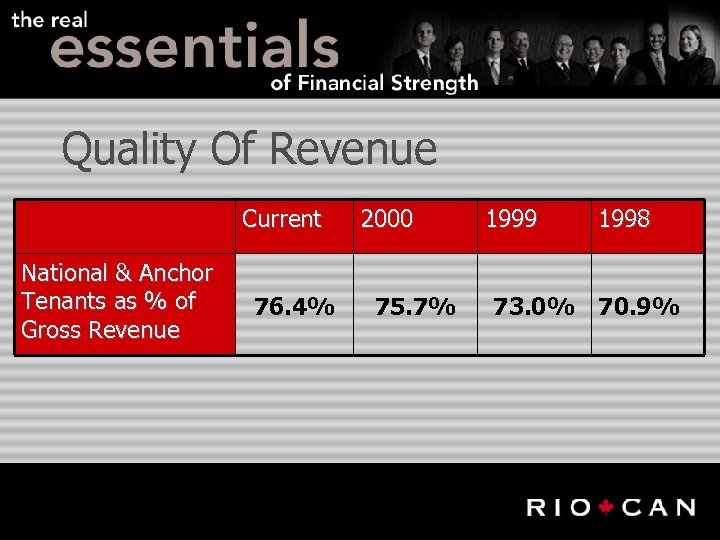 the real
essentials
of Financial Strength

Quality Of Revenue

| | Current | 2000 | 1999 | 1998 |
|---|---|---|---|---|
| National & Anchor Tenants as % of Gross Revenue | 76.4% | 75.7% | 73.0% | 70.9% |

RIO CAN